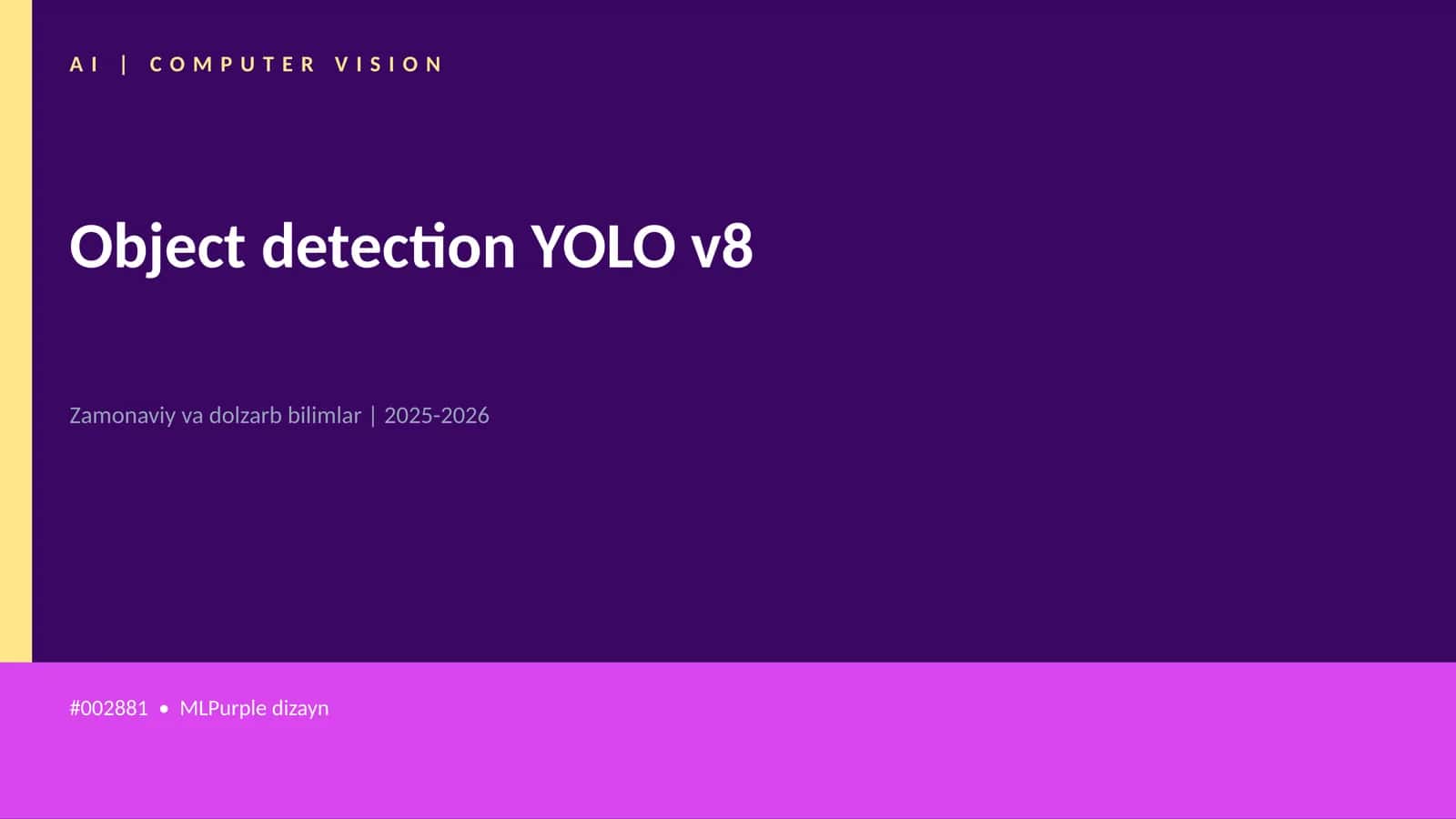 AI | COMPUTER VISION

Object detection YOLO v8

Zamonaviy va dolzarb bilimlar | 2025-2026

#002881 • MLPurple dizayn